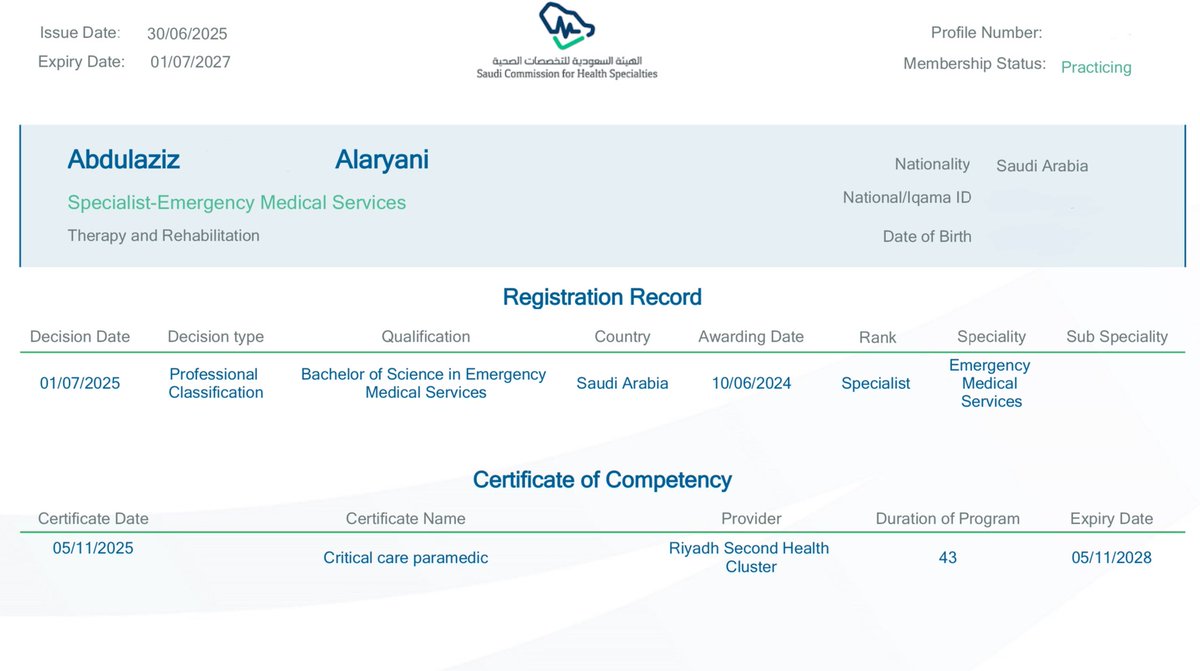 Issue Date: 30/06/2025
Expiry Date: 01/07/2027

الهيئة السعودية للتخصصات الصحية
Saudi Commission for Health Specialties

Profile Number:
Membership Status: Practicing

Abdulaziz Alaryani
Specialist-Emergency Medical Services
Therapy and Rehabilitation

Nationality Saudi Arabia
National/Iqama ID
Date of Birth

Registration Record

| Decision Date | Decision type | Qualification | Country | Awarding Date | Rank | Speciality | Sub Speciality |
|---|---|---|---|---|---|---|---|
| 01/07/2025 | Professional Classification | Bachelor of Science in Emergency Medical Services | Saudi Arabia | 10/06/2024 | Specialist | Emergency Medical Services | |

Certificate of Competency

| Certificate Date | Certificate Name | Provider | Duration of Program | Expiry Date |
|---|---|---|---|---|
| 05/11/2025 | Critical care paramedic | Riyadh Second Health Cluster | 43 | 05/11/2028 |